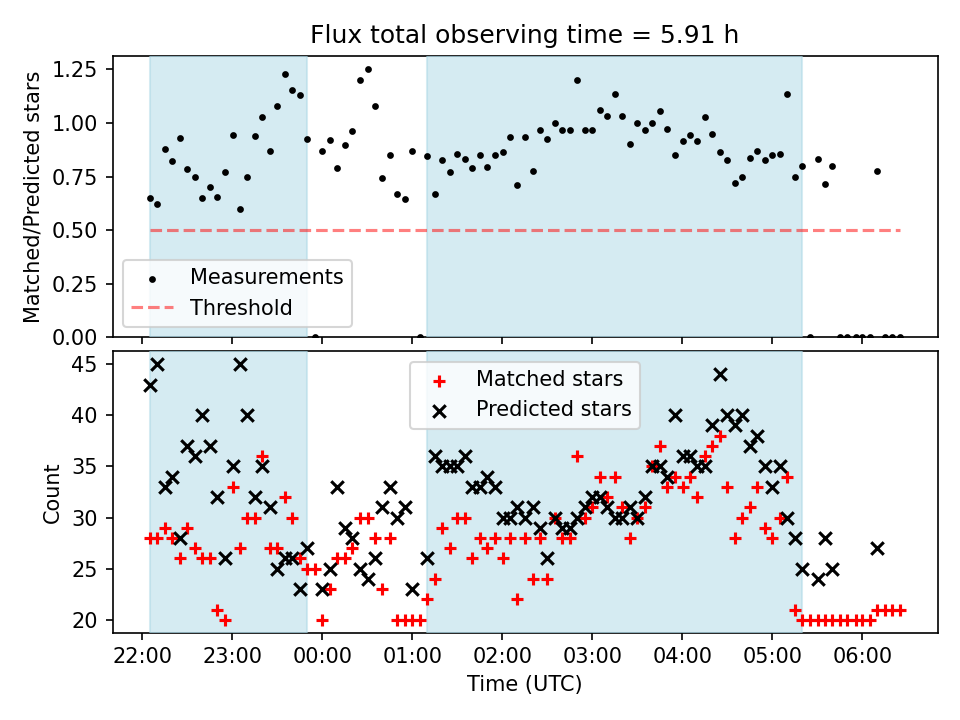 Flux total observing time = 5.91 h

Matched/Predicted stars

1.25
1.00
0.75
0.50
0.25
0.00

Measurements
Threshold

Count

45
40
35
30
25
20

Matched stars
Predicted stars

22:00 23:00 00:00 01:00 02:00 03:00 04:00 05:00 06:00

Time (UTC)